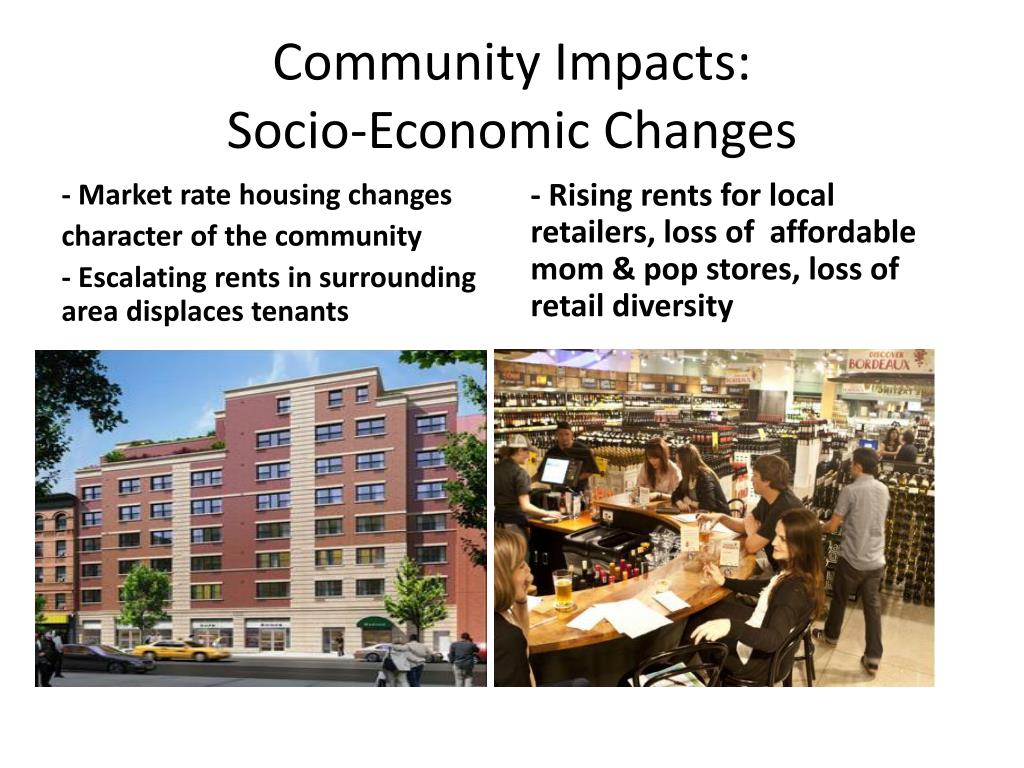 Community Impacts:
Socio-Economic Changes

- Market rate housing changes character of the community

- Escalating rents in surrounding area displaces tenants

- Rising rents for local retailers, loss of affordable mom & pop stores, loss of retail diversity

DISCOVER BORDEAUX